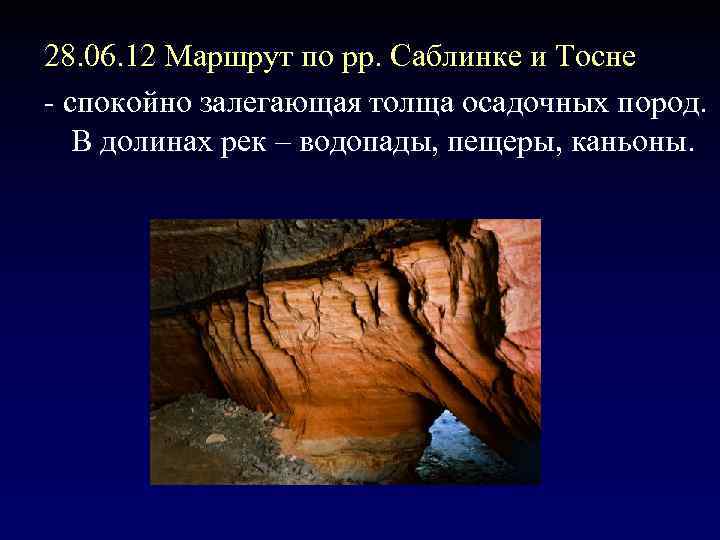 28.06.12 Маршрут по рр. Саблинке и Тосне

- спокойно залегающая толща осадочных пород. В долинах рек – водопады, пещеры, каньоны.